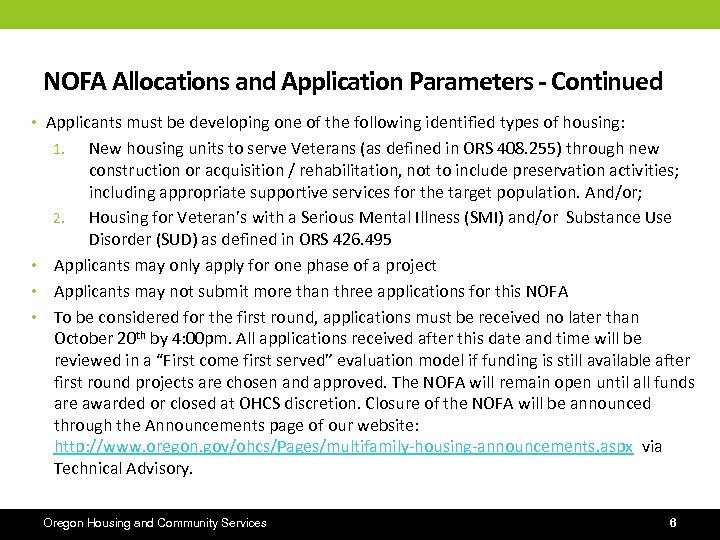 NOFA Allocations and Application Parameters - Continued

• Applicants must be developing one of the following identified types of housing:

1. New housing units to serve Veterans (as defined in ORS 408.255) through new construction or acquisition / rehabilitation, not to include preservation activities; including appropriate supportive services for the target population. And/or;

2. Housing for Veteran's with a Serious Mental Illness (SMI) and/or Substance Use Disorder (SUD) as defined in ORS 426.495

• Applicants may only apply for one phase of a project

• Applicants may not submit more than three applications for this NOFA

• To be considered for the first round, applications must be received no later than October 20$^{th}$ by 4:00pm. All applications received after this date and time will be reviewed in a "First come first served" evaluation model if funding is still available after first round projects are chosen and approved. The NOFA will remain open until all funds are awarded or closed at OHCS discretion. Closure of the NOFA will be announced through the Announcements page of our website: http://www.oregon.gov/ohcs/Pages/multifamily-housing-announcements.aspx via Technical Advisory.

Oregon Housing and Community Services

6